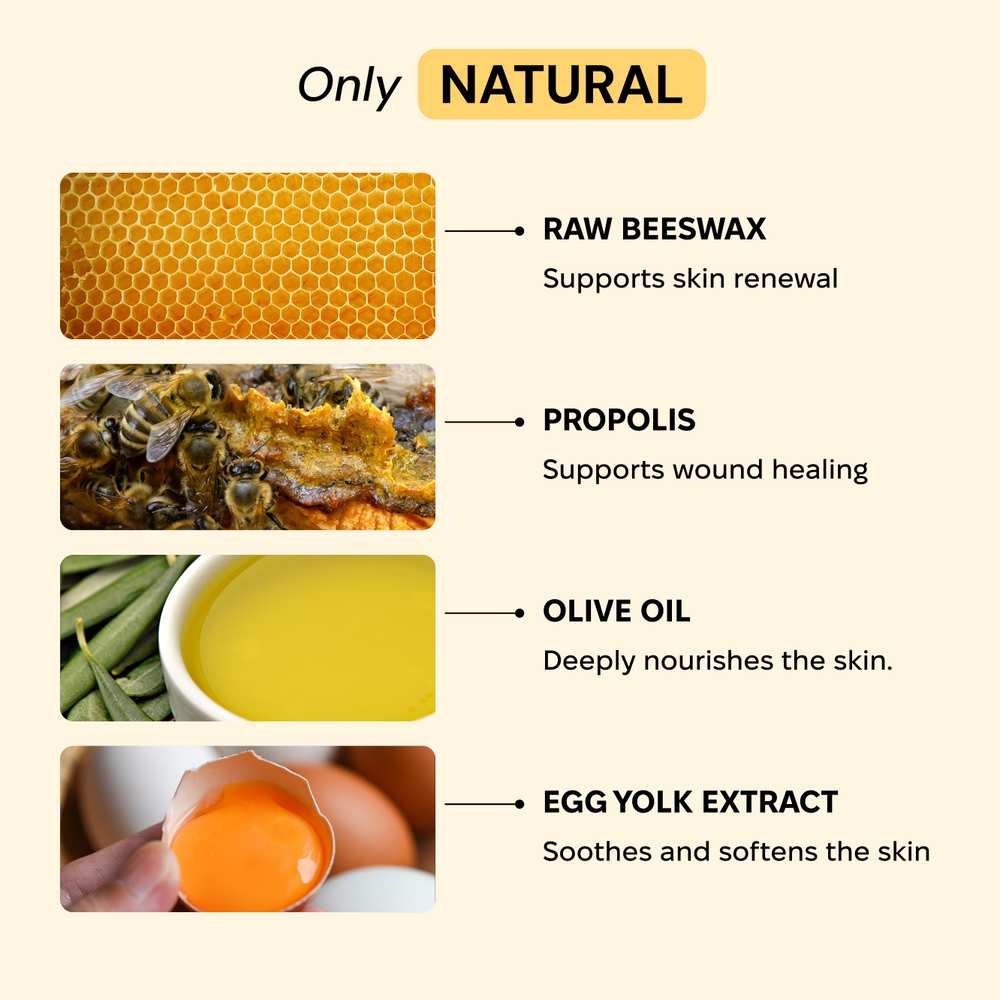 Only NATURAL

RAW BEESWAX
Supports skin renewal

PROPOLIS
Supports wound healing

OLIVE OIL
Deeply nourishes the skin.

EGG YOLK EXTRACT
Soothes and softens the skin